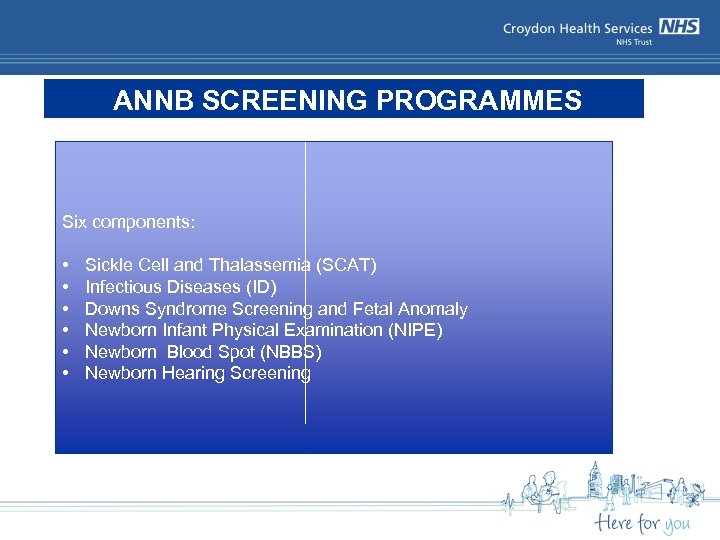 Croydon Health Services NHS
NHS Trust

ANNB SCREENING PROGRAMMES

Six components:

• Sickle Cell and Thalassemia (SCAT)
• Infectious Diseases (ID)
• Downs Syndrome Screening and Fetal Anomaly
• Newborn Infant Physical Examination (NIPE)
• Newborn Blood Spot (NBBS)
• Newborn Hearing Screening

Here for you